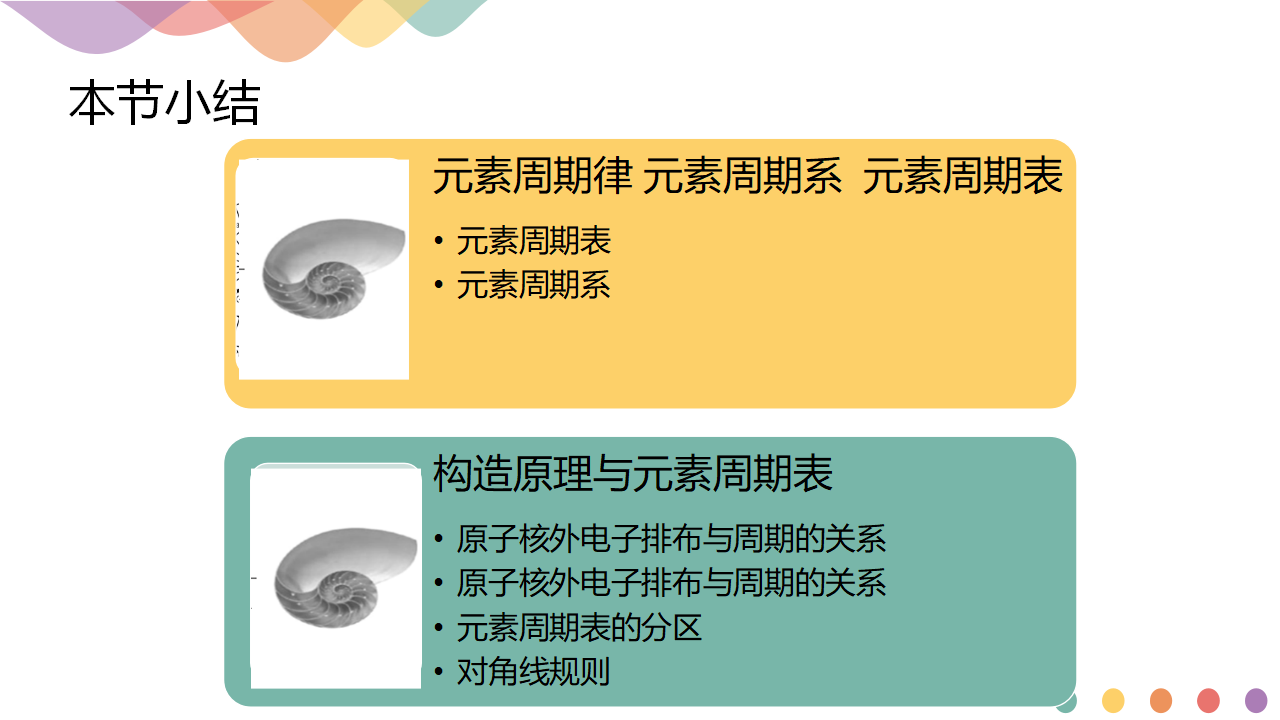 本节小结

元素周期律 元素周期系 元素周期表

• 元素周期表
• 元素周期系

构造原理与元素周期表

• 原子核外电子排布与周期的关系
• 原子核外电子排布与周期的关系
• 元素周期表的分区
• 对角线规则